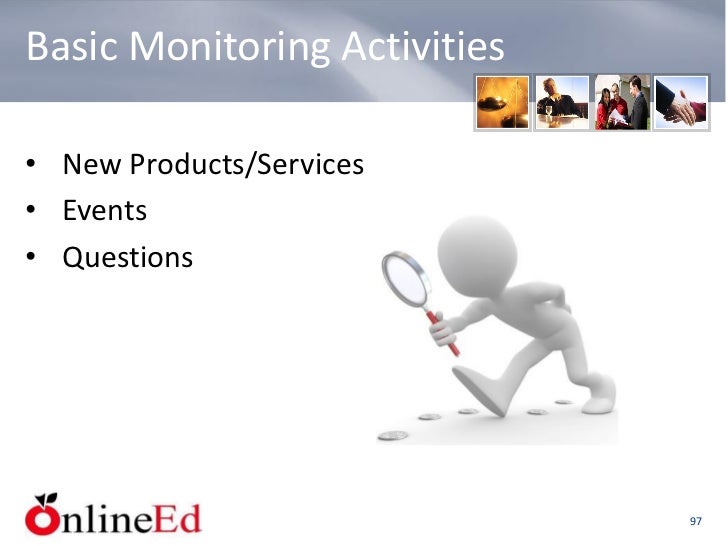 Basic Monitoring Activities

• New Products/Services
• Events
• Questions

OnlineEd

97